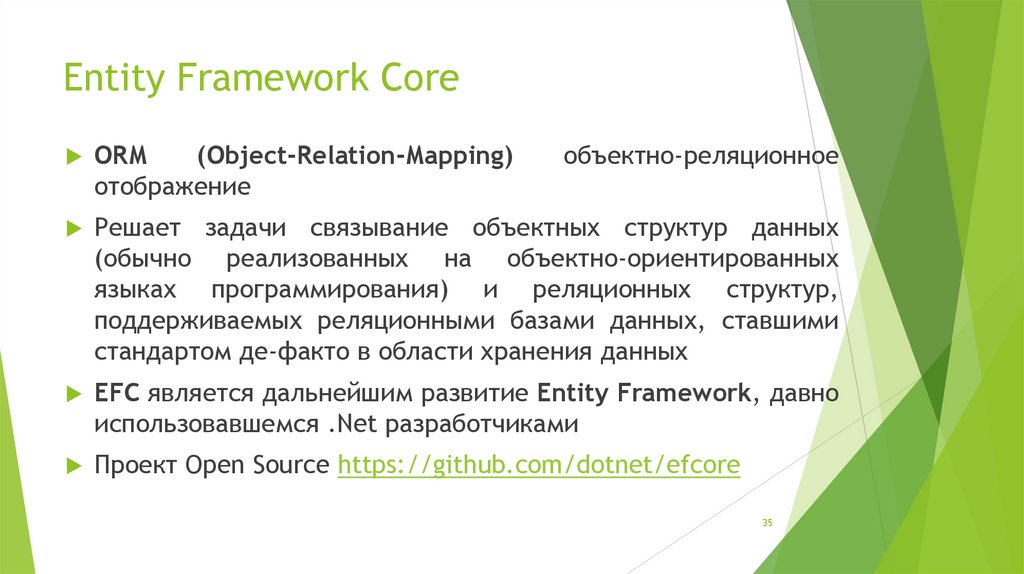 Entity Framework Core

ORM (Object-Relation-Mapping) объектно-реляционное отображение

Решает задачи связывание объектных структур данных (обычно реализованных на объектно-ориентированных языках программирования) и реляционных структур, поддерживаемых реляционными базами данных, ставшими стандартом де-факто в области хранения данных

EFC является дальнейшим развитие Entity Framework, давно использовавшемся .Net разработчиками

Проект Open Source https://github.com/dotnet/efcore

35